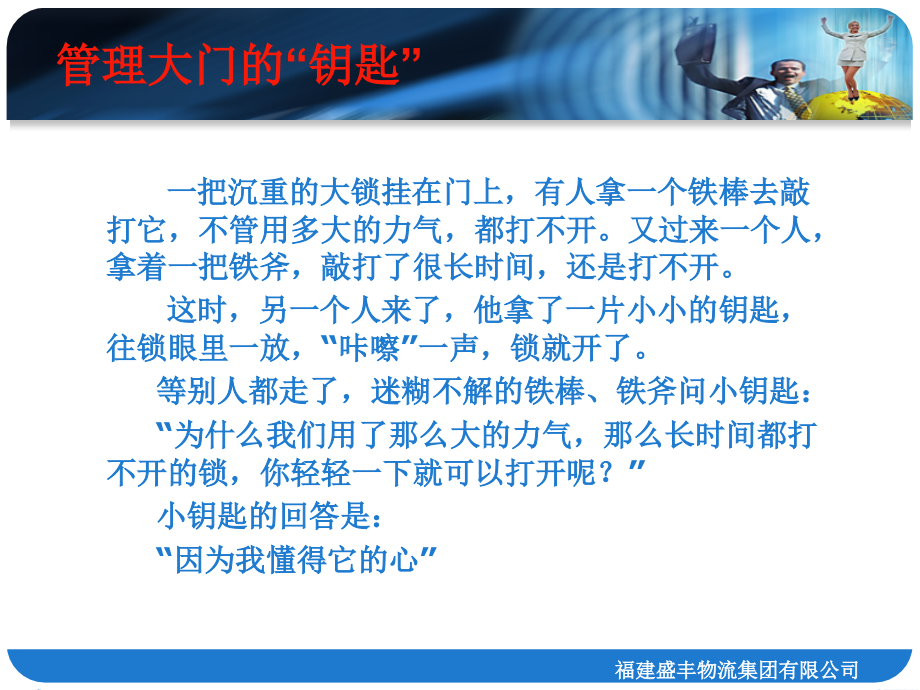 管理大门的“钥匙”

一把沉重的大锁挂在门上，有人拿一个铁棒去敲打它，不管用多大的力气，都打不开。又过来一个人，拿着一把铁斧，敲打了很长时间，还是打不开。

这时，另一个人来了，他拿了一片小小的钥匙，往锁眼里一放，“咔嚓”一声，锁就开了。

等别人都走了，迷糊不解的铁棒、铁斧问小钥匙：

“为什么我们用了那么大的力气，那么长时间都打不开的锁，你轻轻一下就可以打开呢？”

小钥匙的回答是：

“因为我懂得它的心”

福建盛丰物流集团有限公司